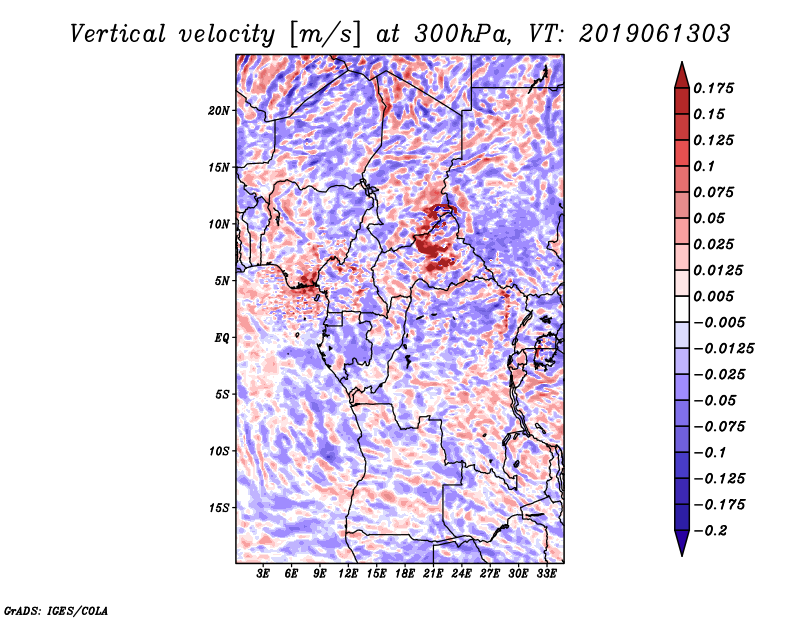 Vertical velocity [m/s] at 300hPa, VT: 2019061303

20N
15N
10N
5N
EQ
5S
10S
15S

3E 6E 9E 12E 15E 18E 21E 24E 27E 30E 33E

0.175
0.15
0.125
0.1
0.075
0.05
0.025
0.0125
0.005
−0.005
−0.0125
−0.025
−0.05
−0.075
−0.1
−0.125
−0.175
−0.2

GrADS: IGES/COLA